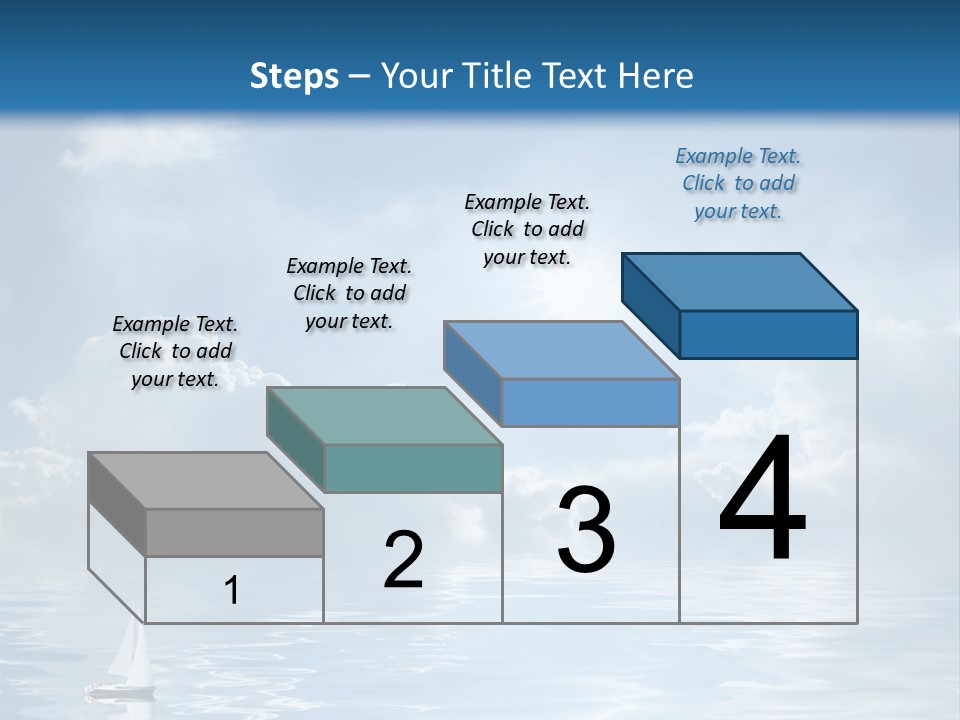 Steps – Your Title Text Here

Example Text. Click to add your text.

Example Text. Click to add your text.

Example Text. Click to add your text.

Example Text. Click to add your text.

1

2

3

4